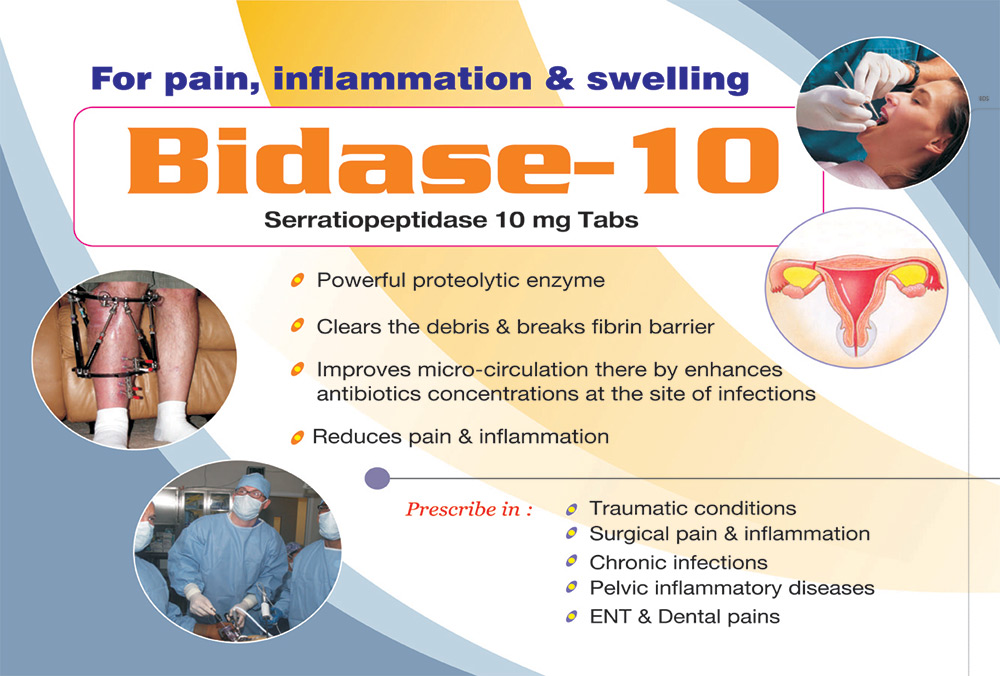 For pain, inflammation & swelling

Bidase-10

Serratiopeptidase 10 mg Tabs

Powerful proteolytic enzyme

Clears the debris & breaks fibrin barrier

Improves micro-circulation there by enhances antibiotics concentrations at the site of infections

Reduces pain & inflammation

Prescribe in :

Traumatic conditions

Surgical pain & inflammation

Chronic infections

Pelvic inflammatory diseases

ENT & Dental pains